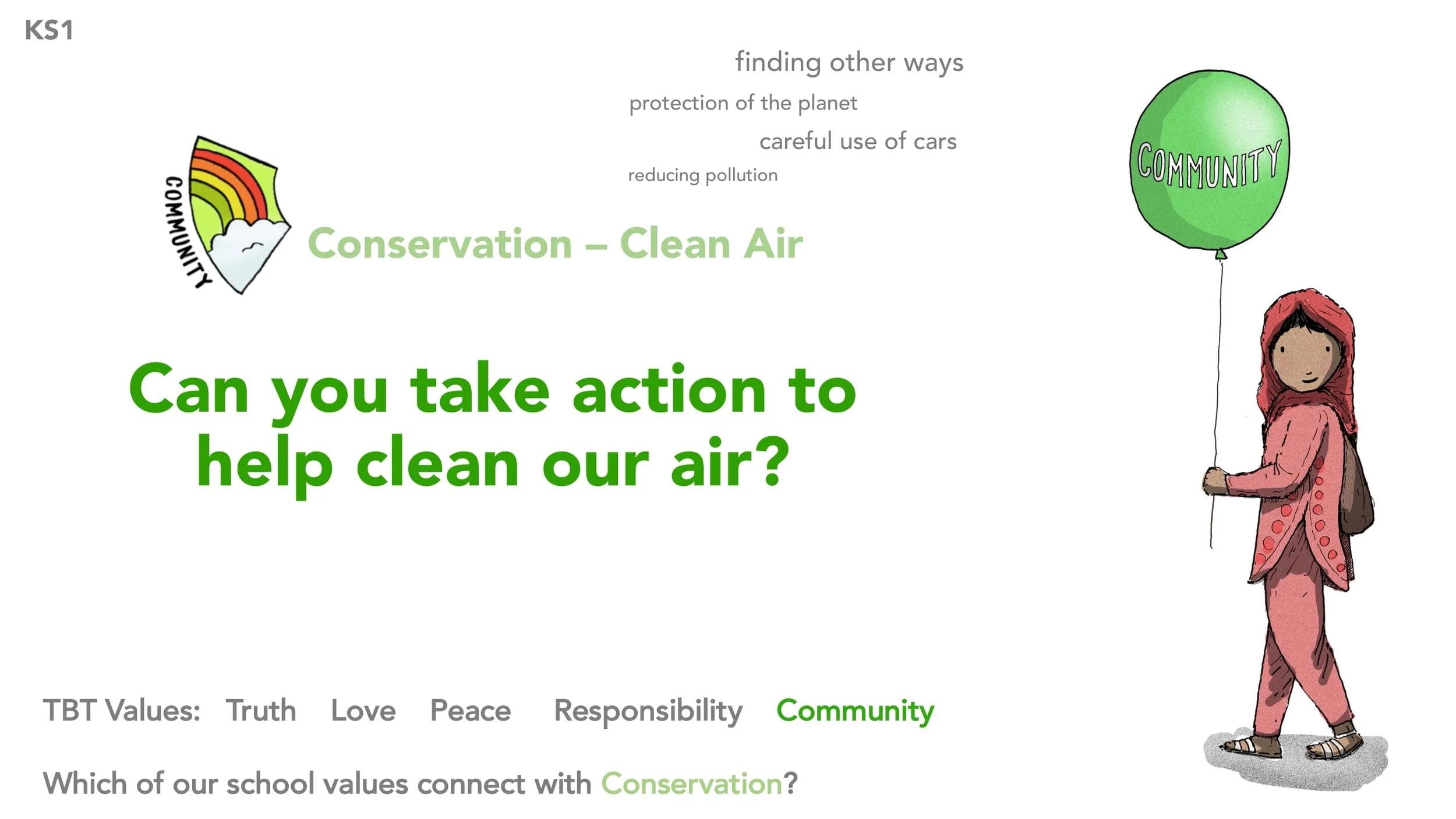 KS1

finding other ways

protection of the planet

careful use of cars

reducing pollution

COMMUNITY

Conservation – Clean Air

COMMUNITY

Can you take action to help clean our air?

TBT Values: Truth Love Peace Responsibility Community

Which of our school values connect with Conservation?